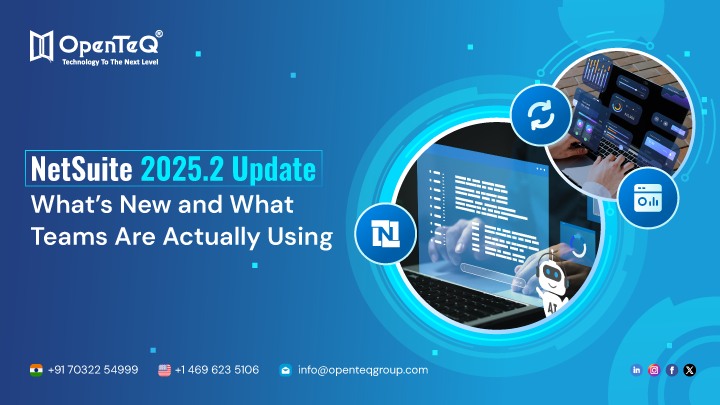 OpenTeQ®
Technology To The Next Level

NetSuite 2025.2 Update
What's New and What Teams Are Actually Using

AI

+91 70322 54999 +1 469 623 5106 info@openteqgroup.com